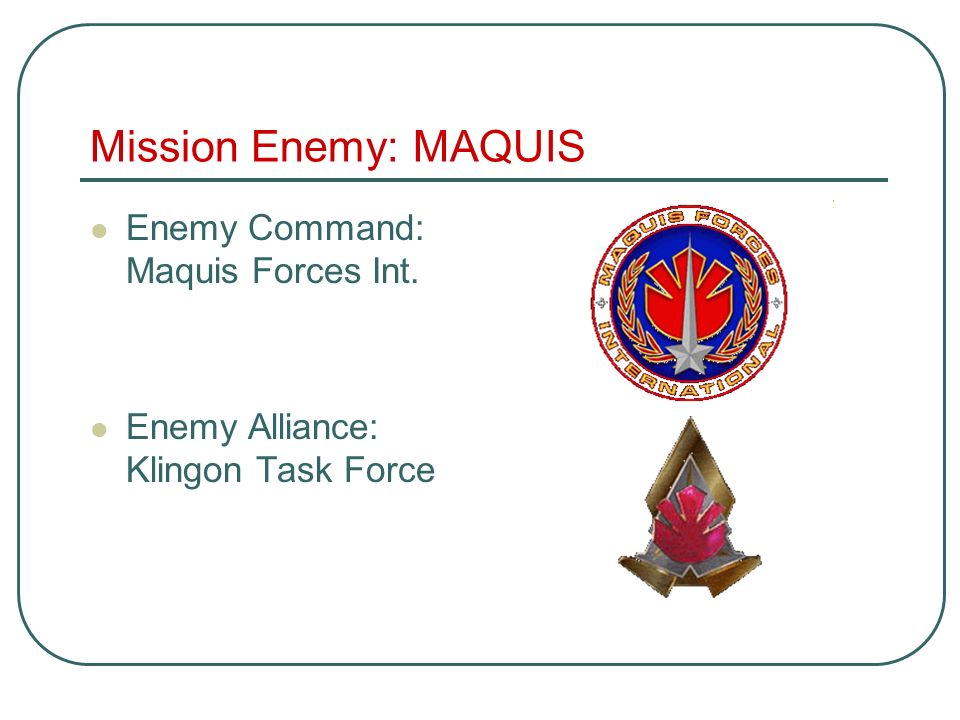 Mission Enemy: MAQUIS

- Enemy Command: Maquis Forces Int.

- Enemy Alliance: Klingon Task Force

MAQUIS FORCES INTERNATIONAL